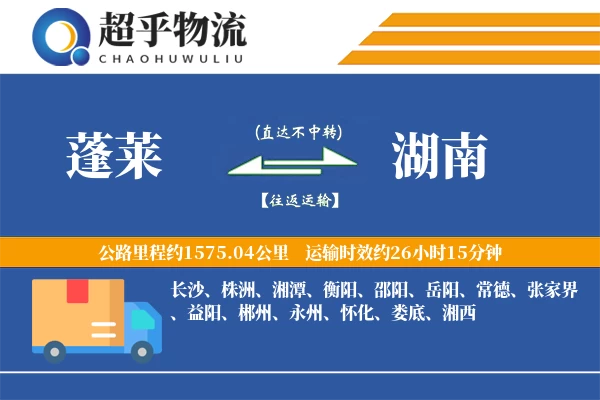 超乎物流
CHAOHUWULIU

蓬莱

(直达不中转)

【往返运输】

湖南

公路里程约1575.04公里　运输时效约26小时15分钟

长沙、株洲、湘潭、衡阳、邵阳、岳阳、常德、张家界、益阳、郴州、永州、怀化、娄底、湘西